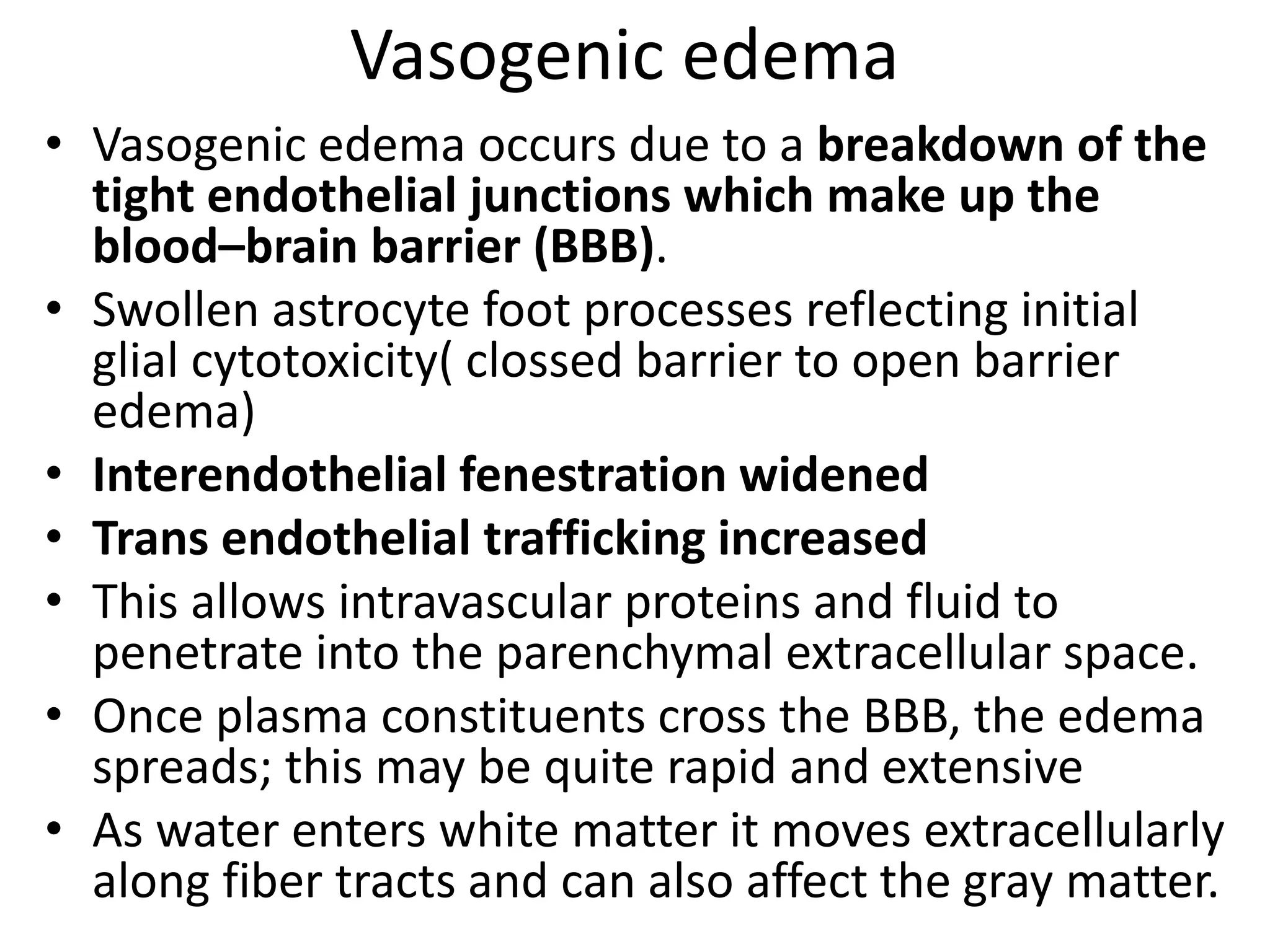 Vasogenic edema

• Vasogenic edema occurs due to a breakdown of the tight endothelial junctions which make up the blood–brain barrier (BBB).
• Swollen astrocyte foot processes reflecting initial glial cytotoxicity( clossed barrier to open barrier edema)
• Interendothelial fenestration widened
• Trans endothelial trafficking increased
• This allows intravascular proteins and fluid to penetrate into the parenchymal extracellular space.
• Once plasma constituents cross the BBB, the edema spreads; this may be quite rapid and extensive
• As water enters white matter it moves extracellularly along fiber tracts and can also affect the gray matter.